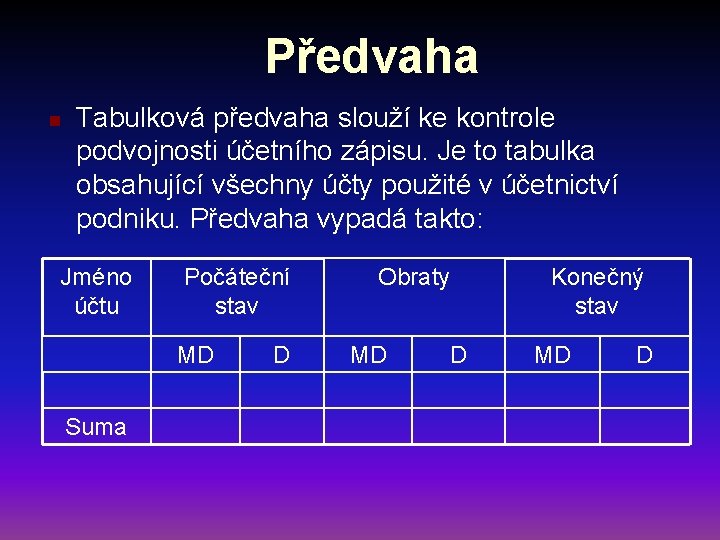 Předvaha

Tabulková předvaha slouží ke kontrole podvojnosti účetního zápisu. Je to tabulka obsahující všechny účty použité v účetnictví podniku. Předvaha vypadá takto:

| Jméno účtu | Počáteční stav | | Obraty | | Konečný stav | |
|---|---|---|---|---|---|---|
| | MD | D | MD | D | MD | D |
| | | | | | | |
| Suma | | | | | | |